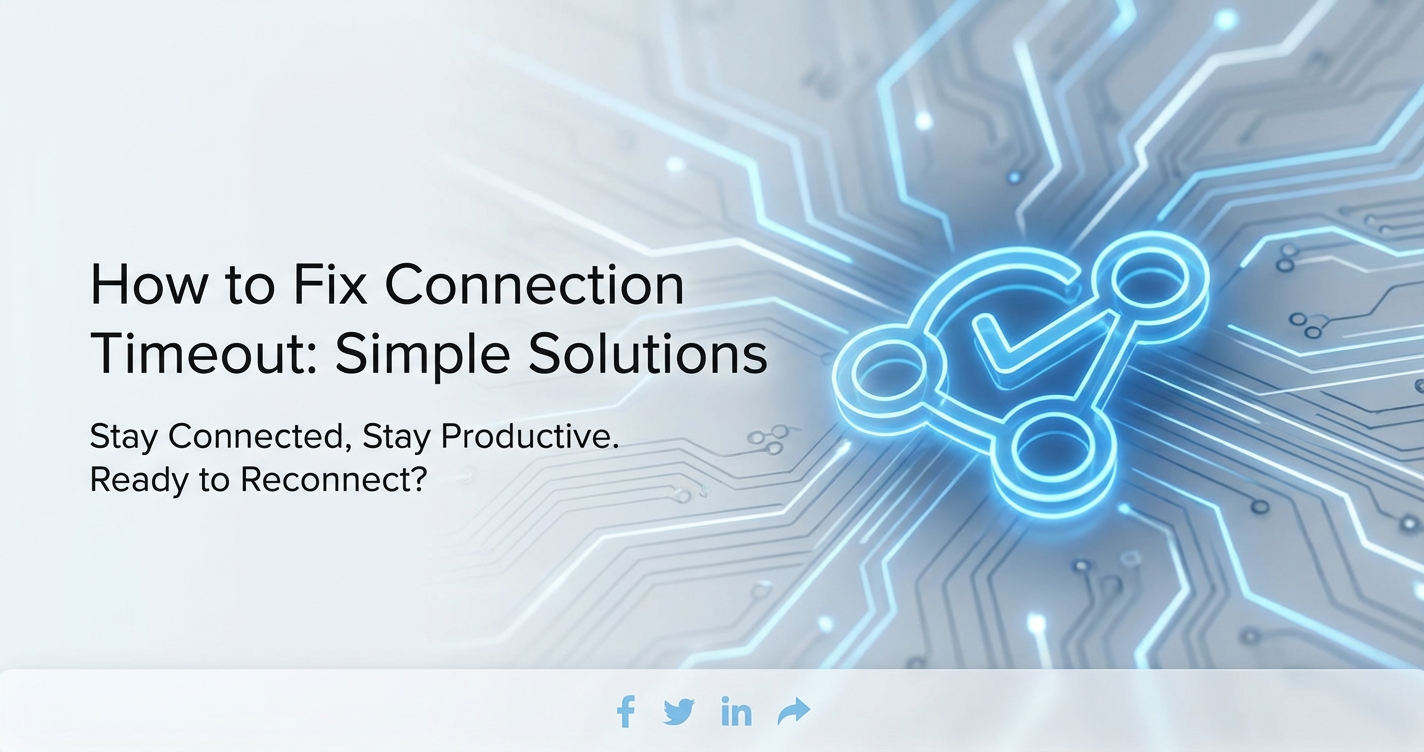 How to Fix Connection Timeout: Simple Solutions

Stay Connected, Stay Productive.
Ready to Reconnect?

f in